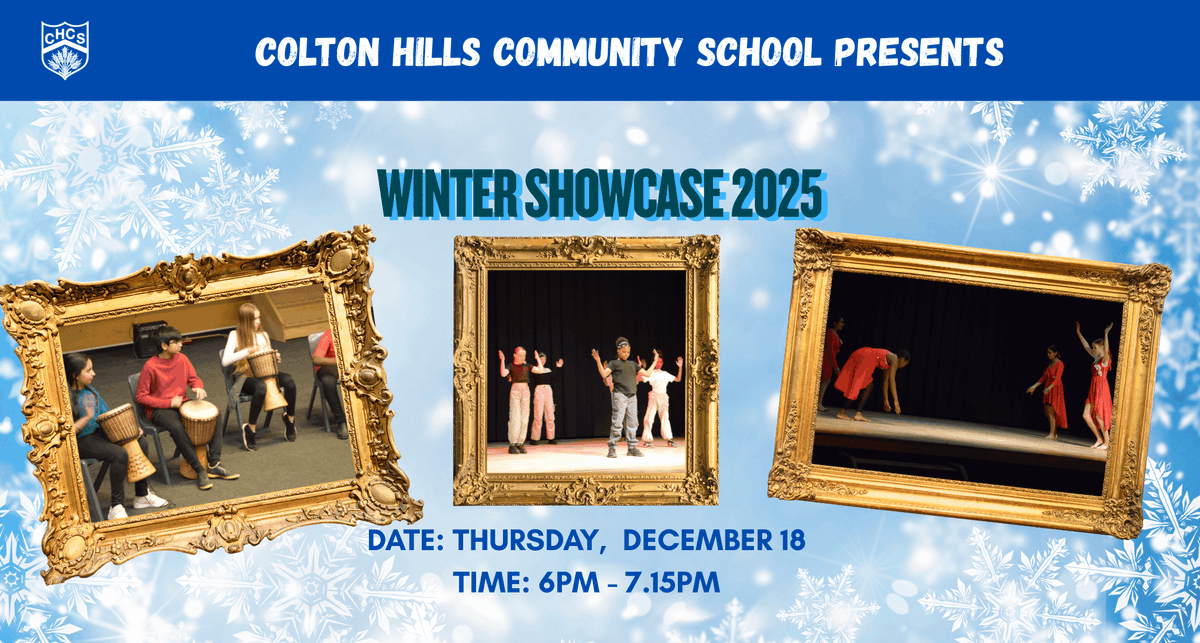 CHCS

COLTON HILLS COMMUNITY SCHOOL PRESENTS

WINTER SHOWCASE 2025

DATE: THURSDAY, DECEMBER 18

TIME: 6PM - 7.15PM